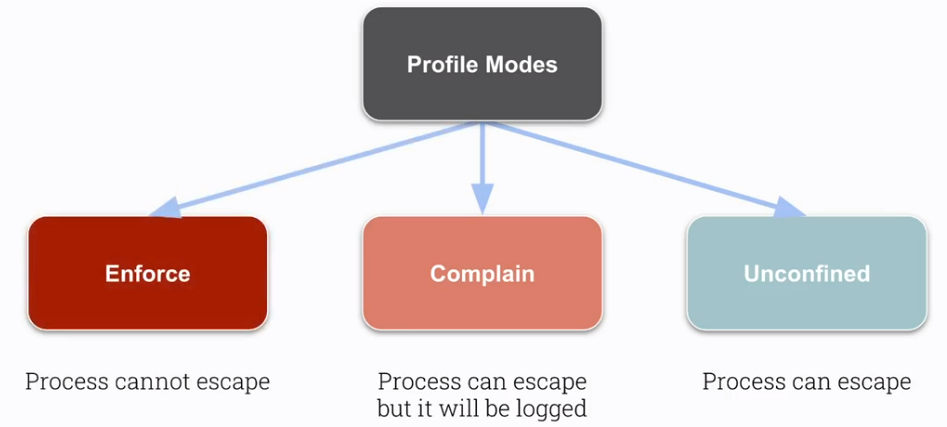 Profile Modes

Enforce

Complain

Unconfined

Process cannot escape

Process can escape but it will be logged

Process can escape